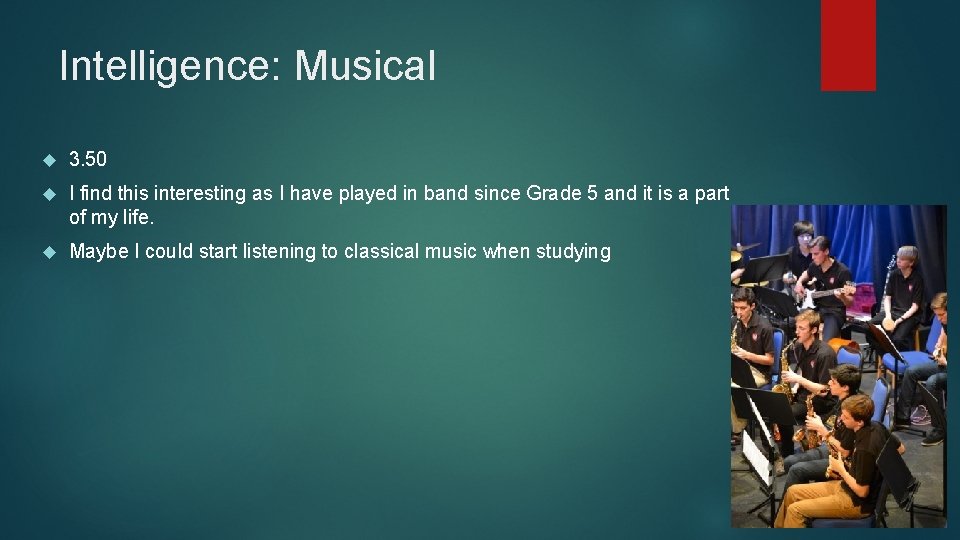 Intelligence: Musical

3.50

I find this interesting as I have played in band since Grade 5 and it is a part of my life.

Maybe I could start listening to classical music when studying